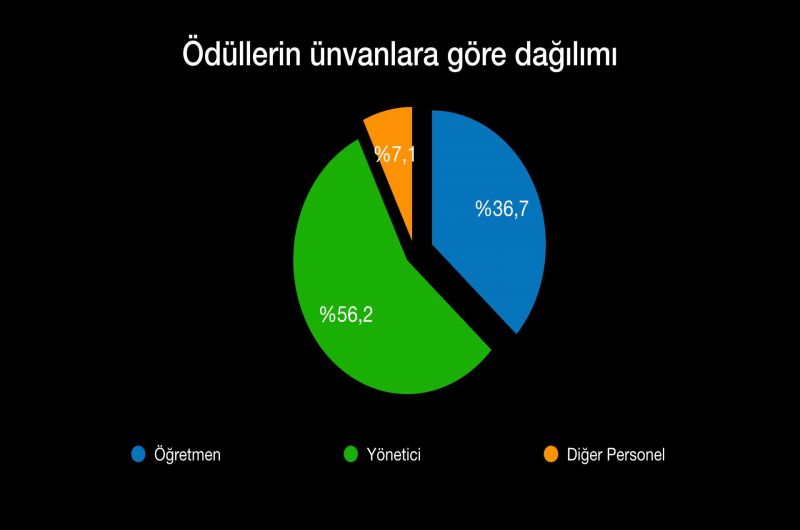 Ödüllerin ünvanlara göre dağılımı

%7,1

%36,7

%56,2

Öğretmen Yönetici Diğer Personel